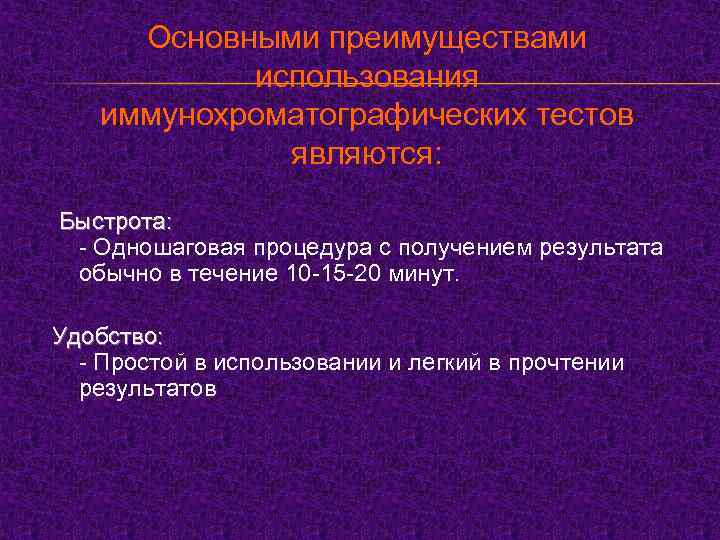 Основными преимуществами использования иммунохроматографических тестов являются:

Быстрота:
- Одношаговая процедура с получением результата обычно в течение 10-15-20 минут.

Удобство:
- Простой в использовании и легкий в прочтении результатов